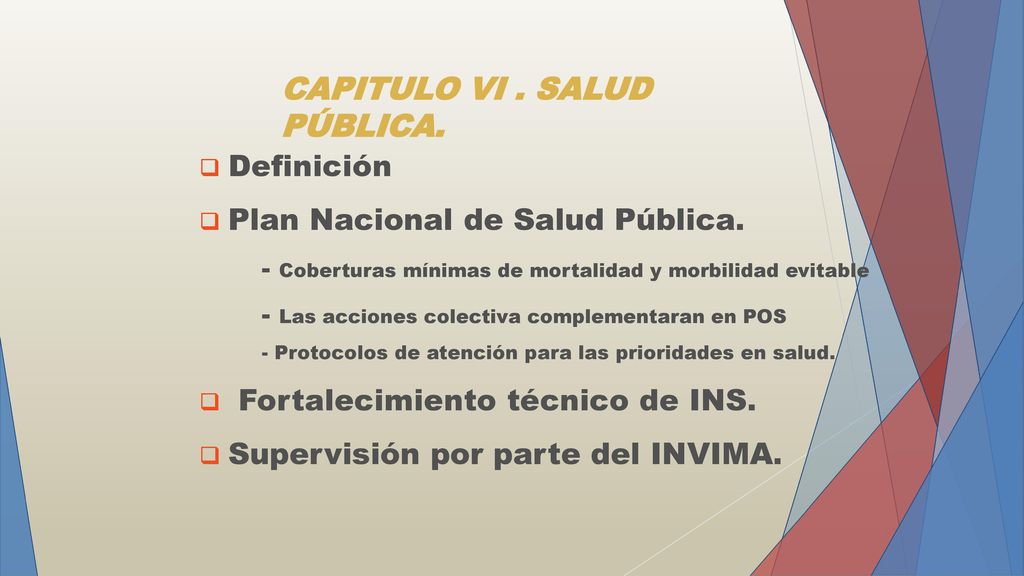 CAPITULO VI . SALUD PÚBLICA.

Definición

Plan Nacional de Salud Pública.

- Coberturas mínimas de mortalidad y morbilidad evitable

- Las acciones colectiva complementaran en POS

- Protocolos de atención para las prioridades en salud.

Fortalecimiento técnico de INS.

Supervisión por parte del INVIMA.